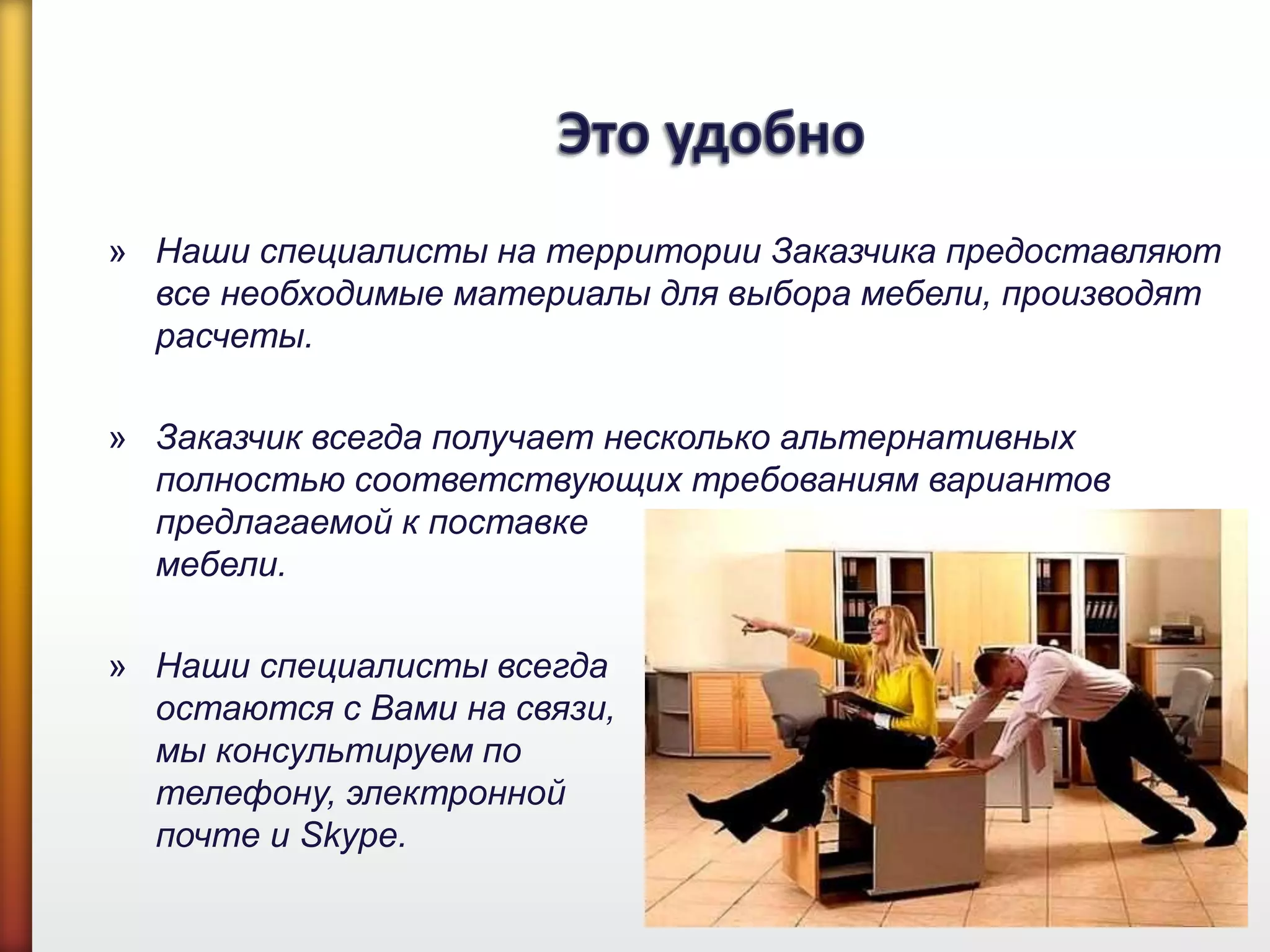 Это удобно

» Наши специалисты на территории Заказчика предоставляют все необходимые материалы для выбора мебели, производят расчеты.

» Заказчик всегда получает несколько альтернативных полностью соответствующих требованиям вариантов предлагаемой к поставке мебели.

» Наши специалисты всегда остаются с Вами на связи, мы консультируем по телефону, электронной почте и Skype.